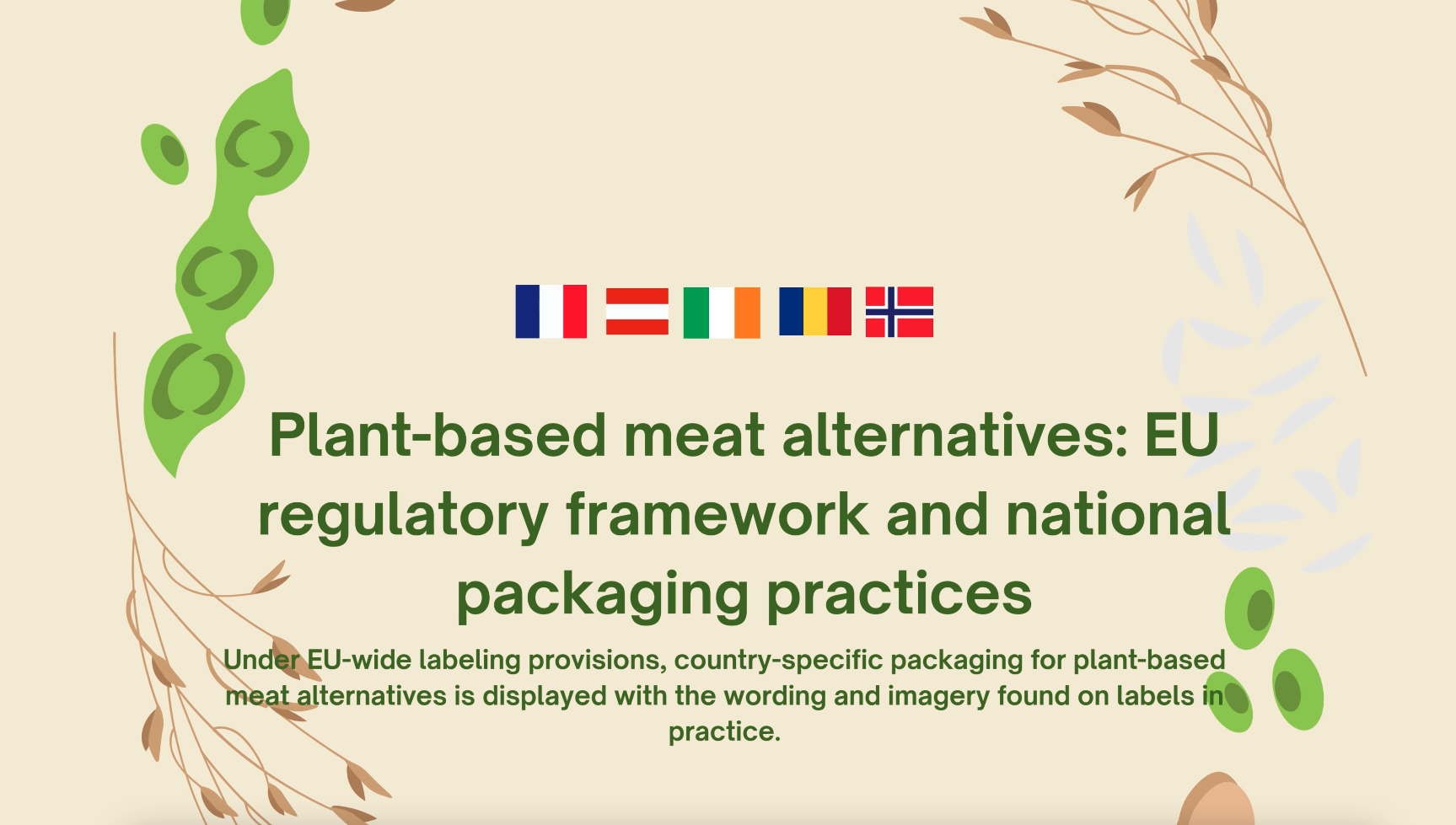 Plant-based meat alternatives: EU regulatory framework and national packaging practices

Under EU-wide labeling provisions, country-specific packaging for plant-based meat alternatives is displayed with the wording and imagery found on labels in practice.